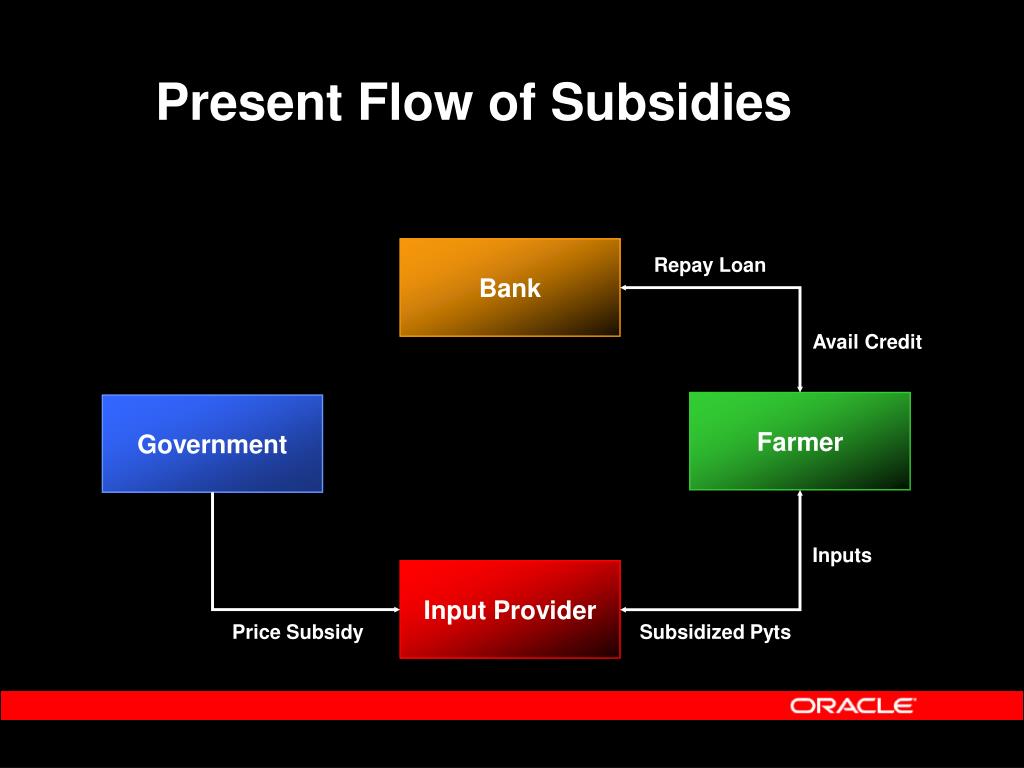 Present Flow of Subsidies

Bank

Repay Loan

Avail Credit

Government

Farmer

Inputs

Input Provider

Price Subsidy

Subsidized Pyts

ORACLE